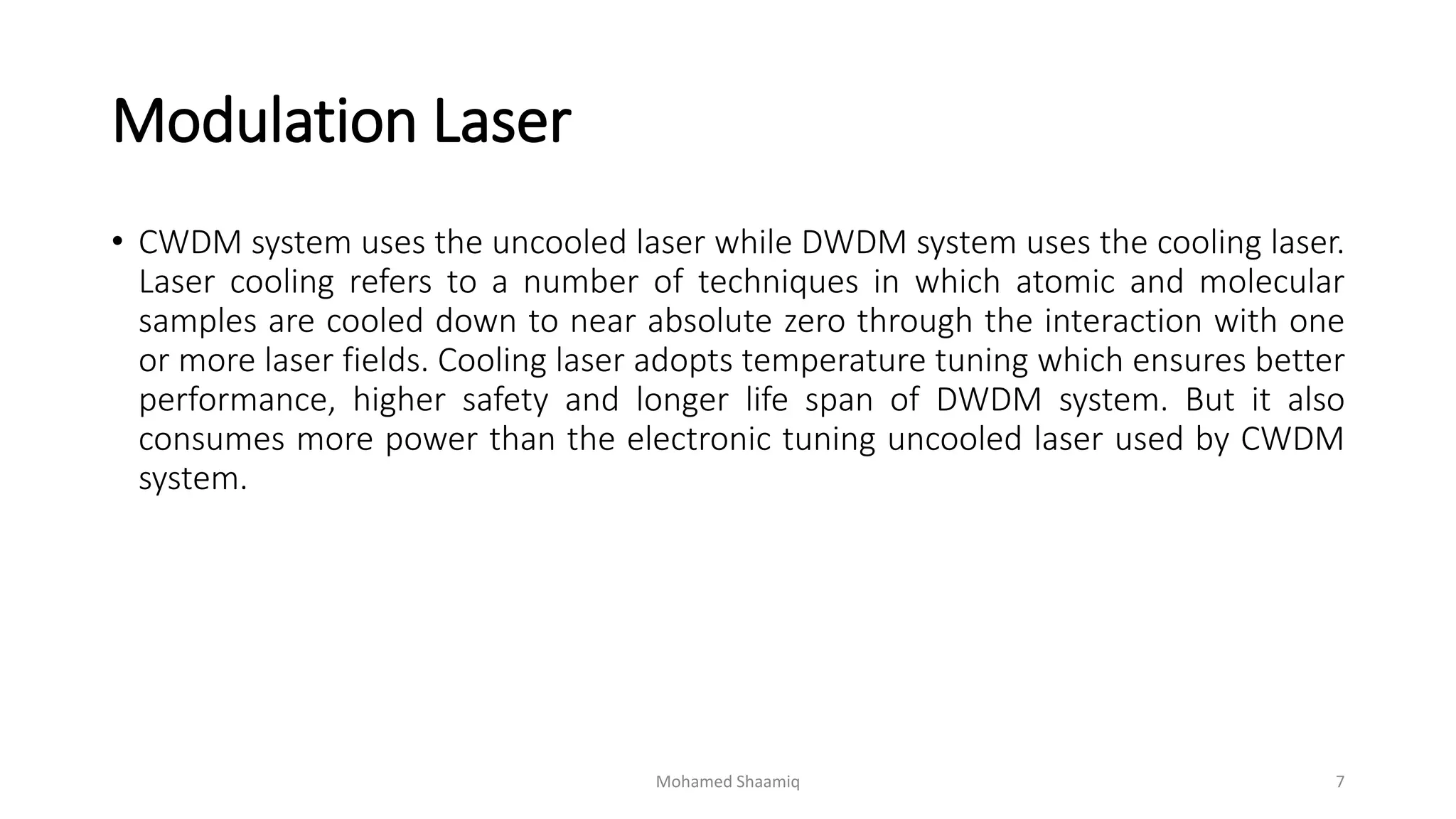 Modulation Laser

• CWDM system uses the uncooled laser while DWDM system uses the cooling laser. Laser cooling refers to a number of techniques in which atomic and molecular samples are cooled down to near absolute zero through the interaction with one or more laser fields. Cooling laser adopts temperature tuning which ensures better performance, higher safety and longer life span of DWDM system. But it also consumes more power than the electronic tuning uncooled laser used by CWDM system.

Mohamed Shaamiq

7